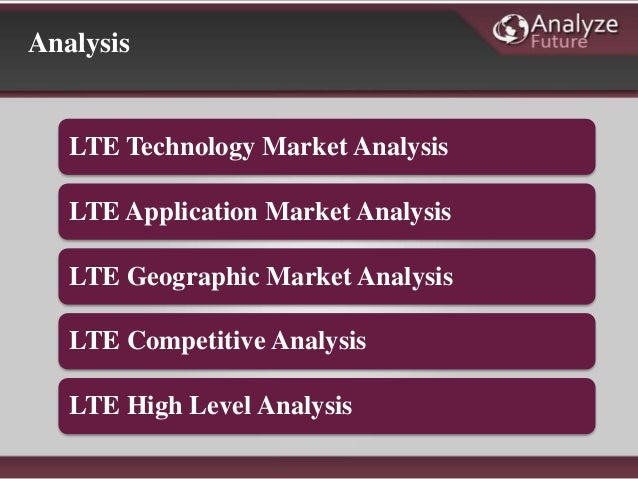 Analysis

Analyze Future

LTE Technology Market Analysis

LTE Application Market Analysis

LTE Geographic Market Analysis

LTE Competitive Analysis

LTE High Level Analysis